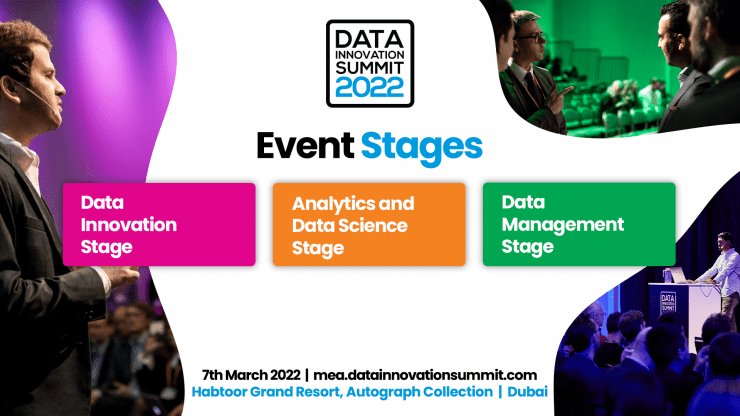 DATA INNOVATION SUMMIT 2022

Event Stages

Data Innovation Stage

Analytics and Data Science Stage

Data Management Stage

DATA INNOVATION SUMMIT

7th March 2022 | mea.datainnovationsummit.com
Habtoor Grand Resort, Autograph Collection | Dubai